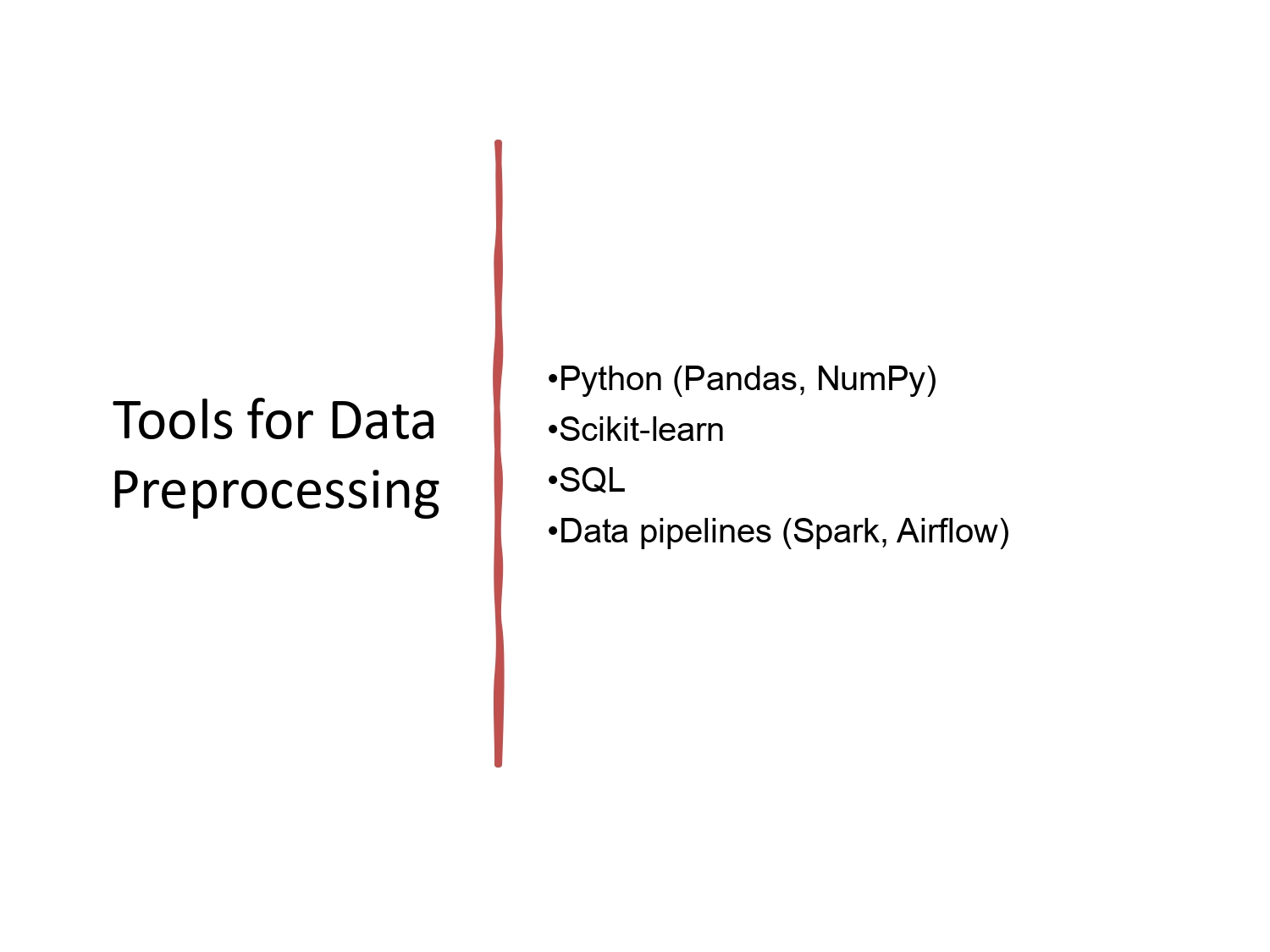 Tools for Data Preprocessing

•Python (Pandas, NumPy)
•Scikit-learn
•SQL
•Data pipelines (Spark, Airflow)